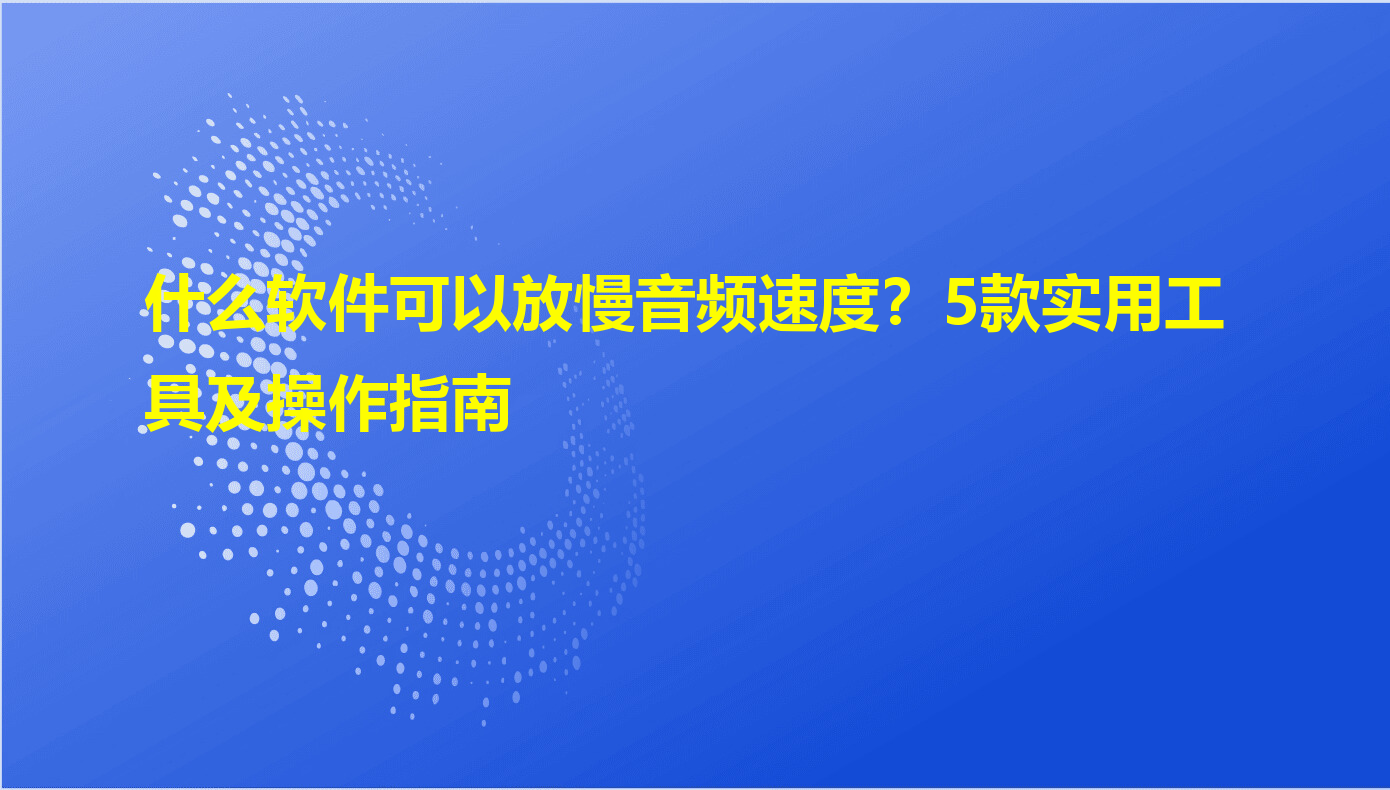 什么软件可以放慢音频速度？5款实用工具及操作指南